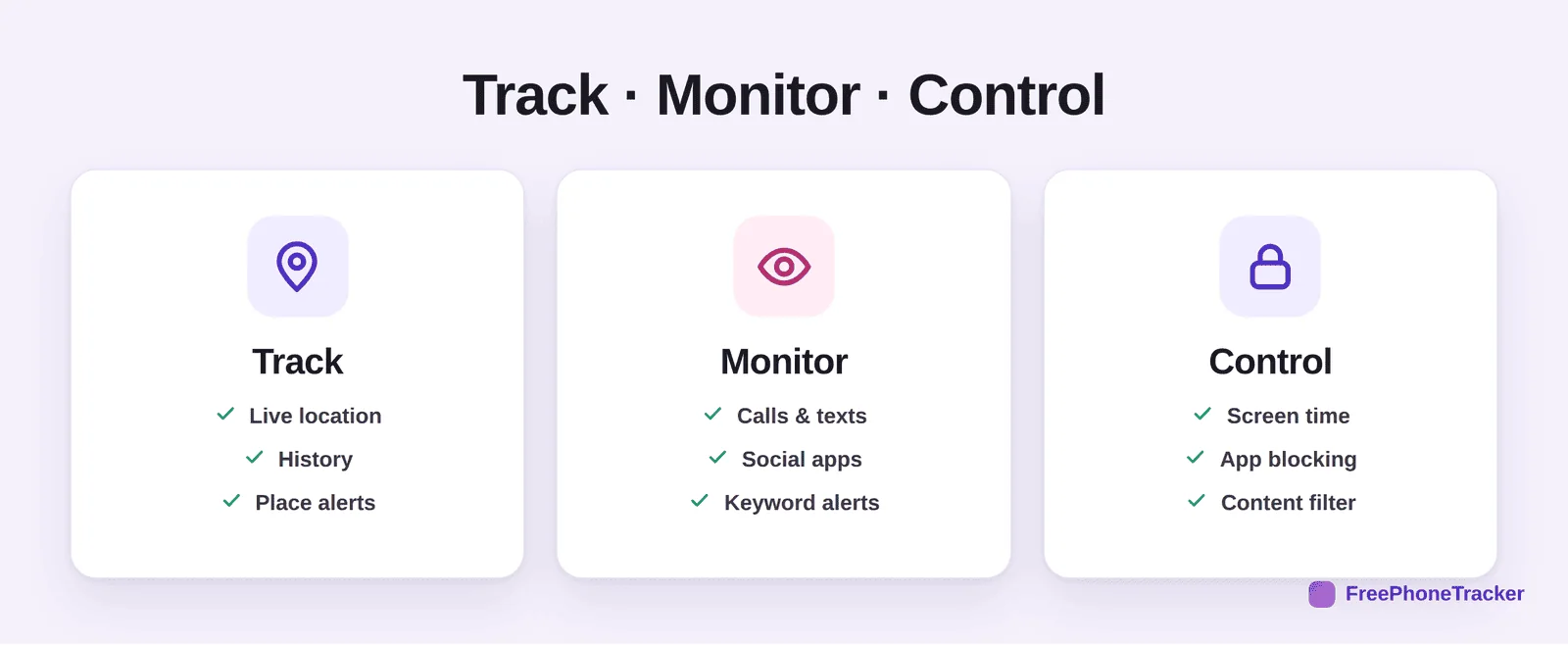 Track · Monitor · Control

Track

✓ Live location
✓ History
✓ Place alerts

Monitor

✓ Calls & texts
✓ Social apps
✓ Keyword alerts

Control

✓ Screen time
✓ App blocking
✓ Content filter

FreePhoneTracker